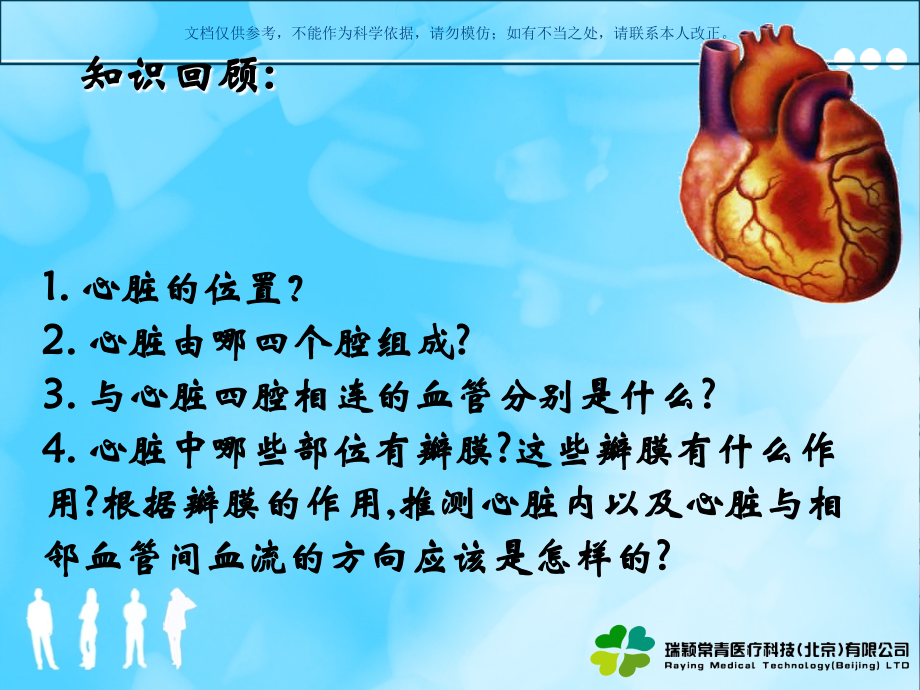 文档仅供参考，不能作为科学依据，请勿模仿；如有不当之处，请联系本人改正。

知识回顾:

1. 心脏的位置？
2. 心脏由哪四个腔组成?
3. 与心脏四腔相连的血管分别是什么?
4. 心脏中哪些部位有瓣膜?这些瓣膜有什么作用?根据瓣膜的作用,推测心脏内以及心脏与相邻血管间血流的方向应该是怎样的?

瑞颖常青医疗科技(北京)有限公司
Raying Medical Technology(Beijing) LTD